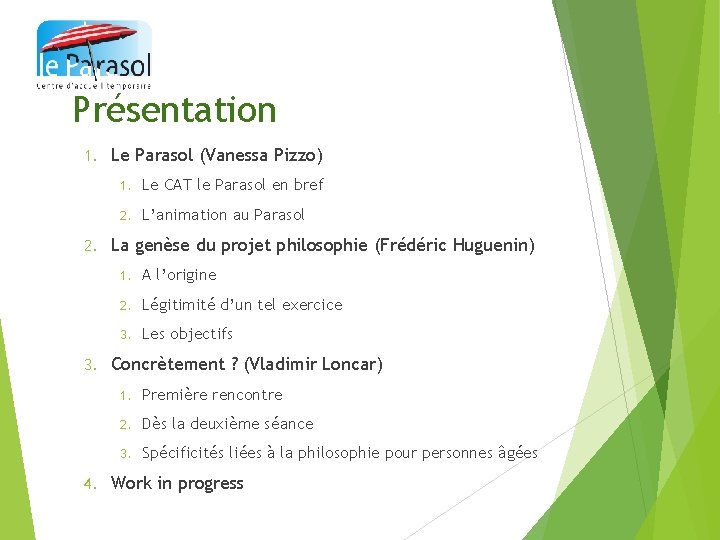 le Parasol
Centre d'accueil temporaire

Présentation

1. Le Parasol (Vanessa Pizzo)
   1. Le CAT le Parasol en bref
   2. L'animation au Parasol
2. La genèse du projet philosophie (Frédéric Huguenin)
   1. A l'origine
   2. Légitimité d'un tel exercice
   3. Les objectifs
3. Concrètement ? (Vladimir Loncar)
   1. Première rencontre
   2. Dès la deuxième séance
   3. Spécificités liées à la philosophie pour personnes âgées
4. Work in progress